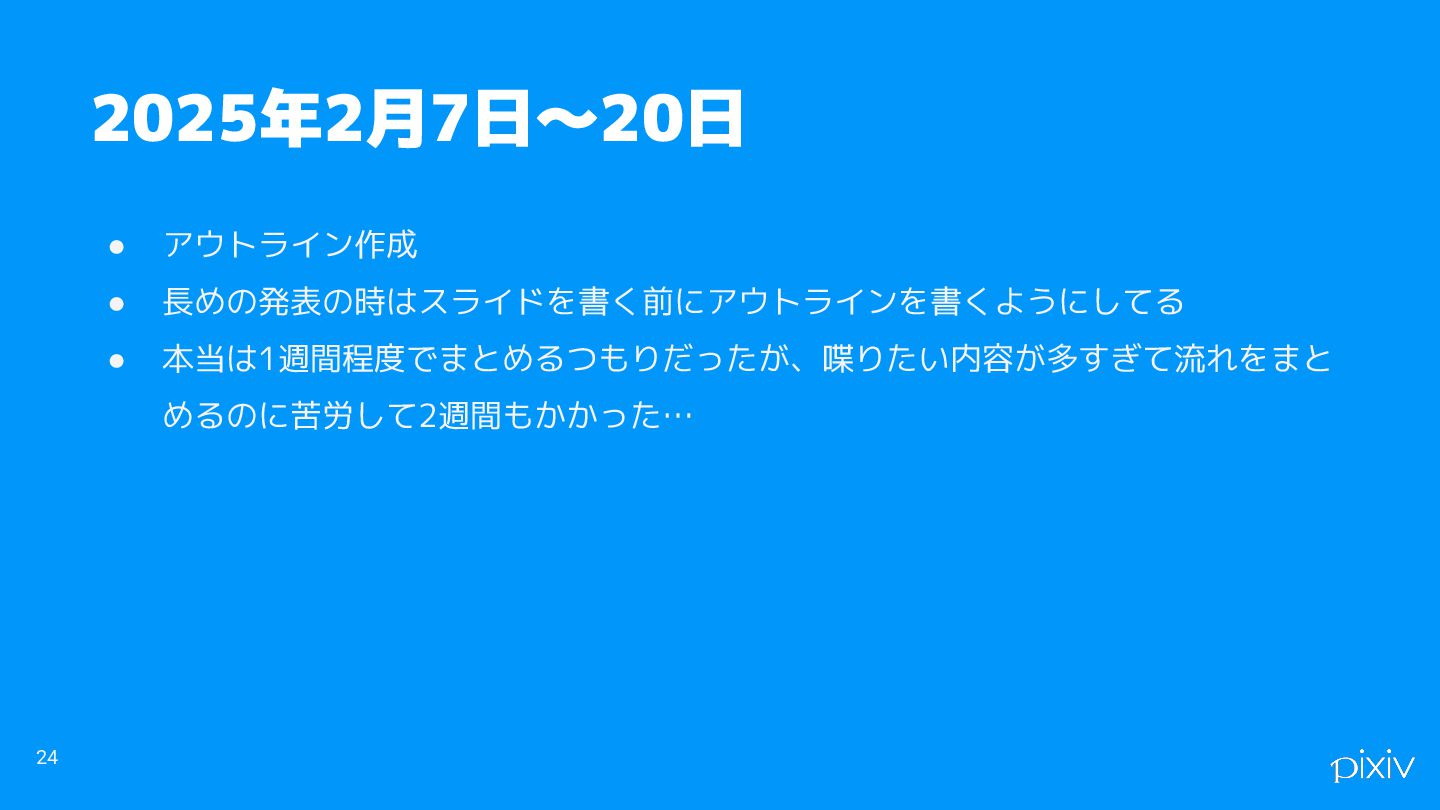 2025年2月7日〜20日

● アウトライン作成
● 長めの発表の時はスライドを書く前にアウトラインを書くようにしてる
● 本当は1週間程度でまとめるつもりだったが、喋りたい内容が多すぎて流れをまとめるのに苦労して2週間もかかった…

24

pixiv